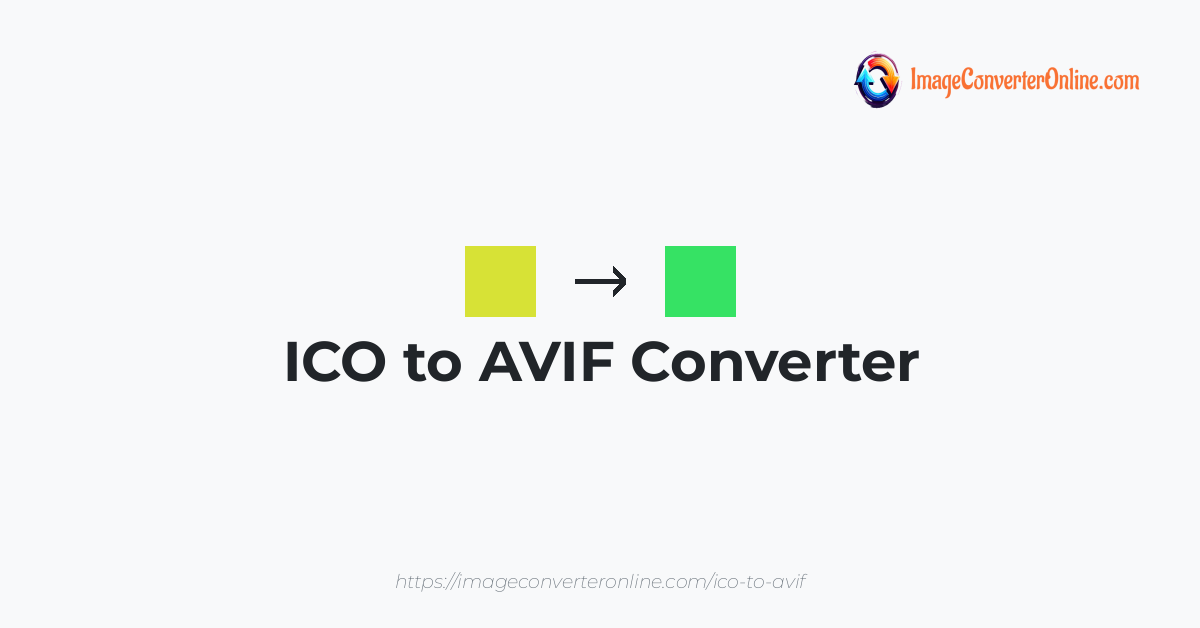 ImageConverterOnline.com

→

ICO to AVIF Converter

https://imageconverteronline.com/ico-to-avif